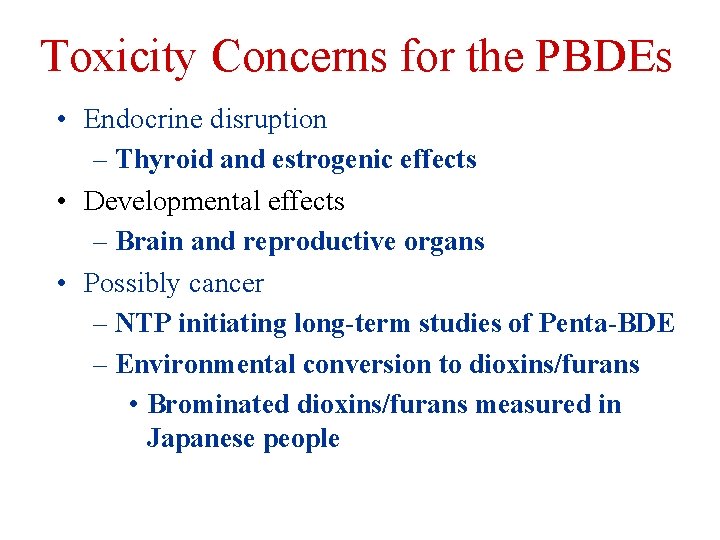 Toxicity Concerns for the PBDEs

• Endocrine disruption
 – Thyroid and estrogenic effects
• Developmental effects
 – Brain and reproductive organs
• Possibly cancer
 – NTP initiating long-term studies of Penta-BDE
 – Environmental conversion to dioxins/furans
  • Brominated dioxins/furans measured in Japanese people